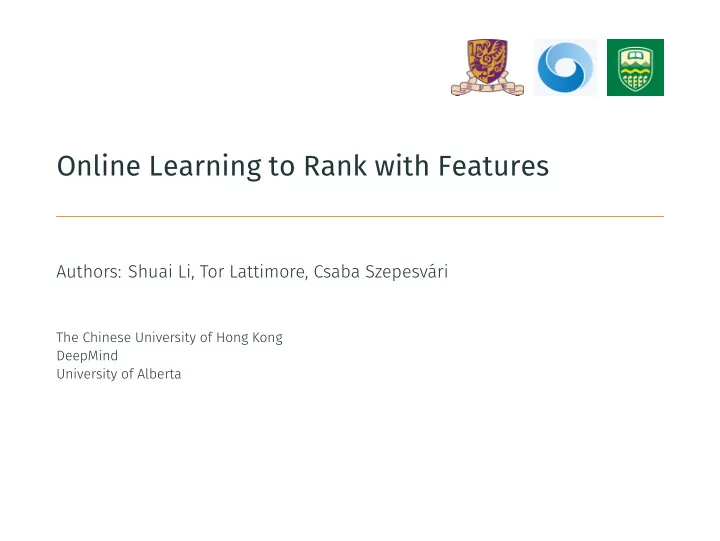 Online Learning to Rank with Features

Authors: Shuai Li, Tor Lattimore, Csaba Szepesvári

The Chinese University of Hong Kong
DeepMind
University of Alberta